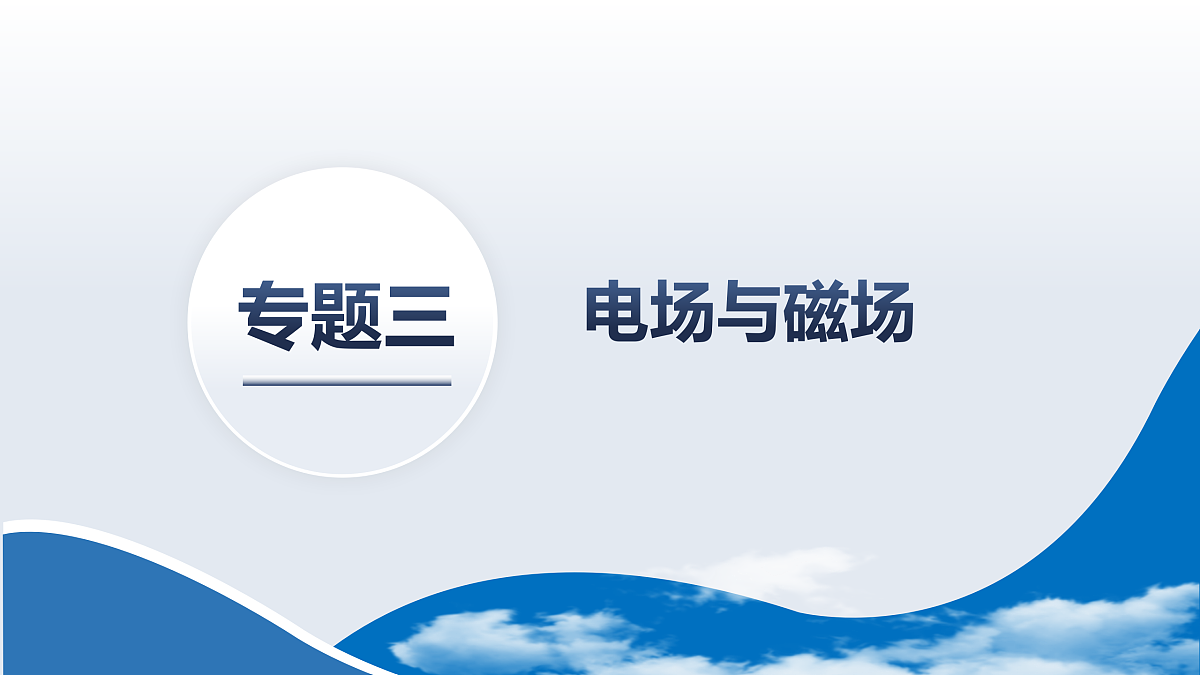 专题三

电场与磁场